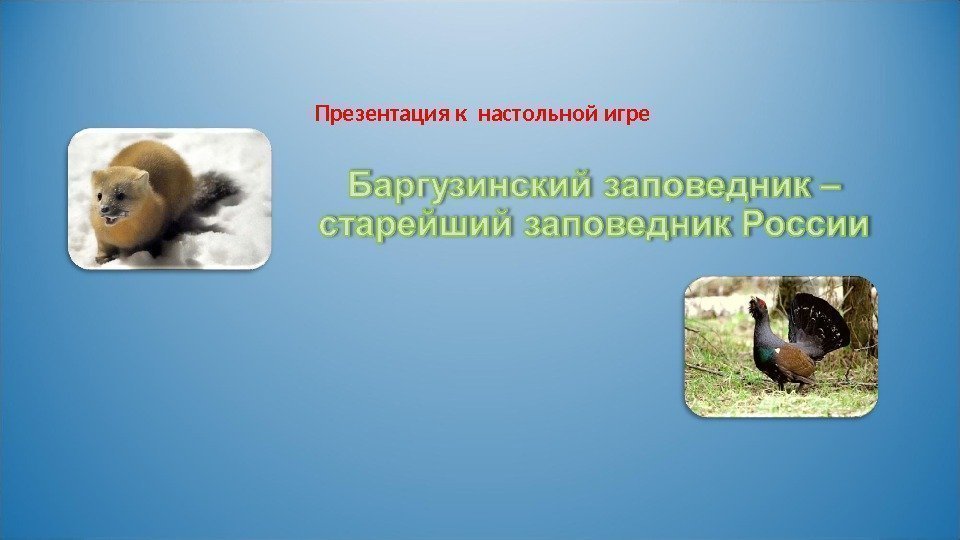 Презентация к  настольной игре

Баргузинский заповедник – старейший заповедник России